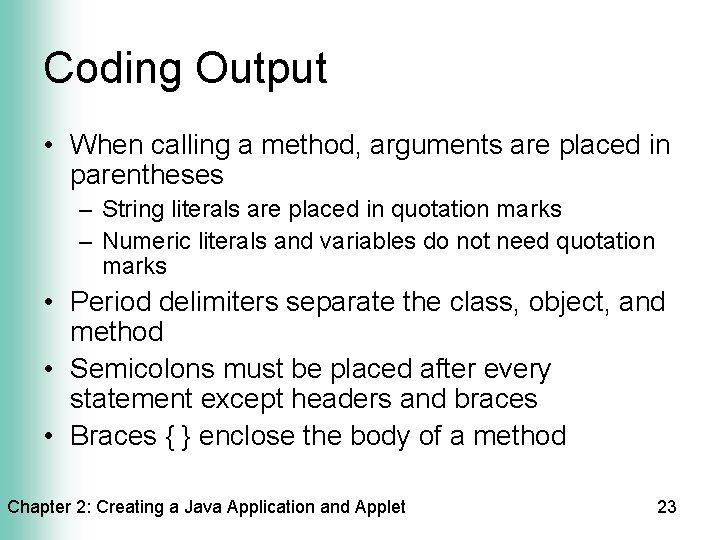 Coding Output

• When calling a method, arguments are placed in parentheses
– String literals are placed in quotation marks
– Numeric literals and variables do not need quotation marks
• Period delimiters separate the class, object, and method
• Semicolons must be placed after every statement except headers and braces
• Braces { } enclose the body of a method

Chapter 2: Creating a Java Application and Applet 23